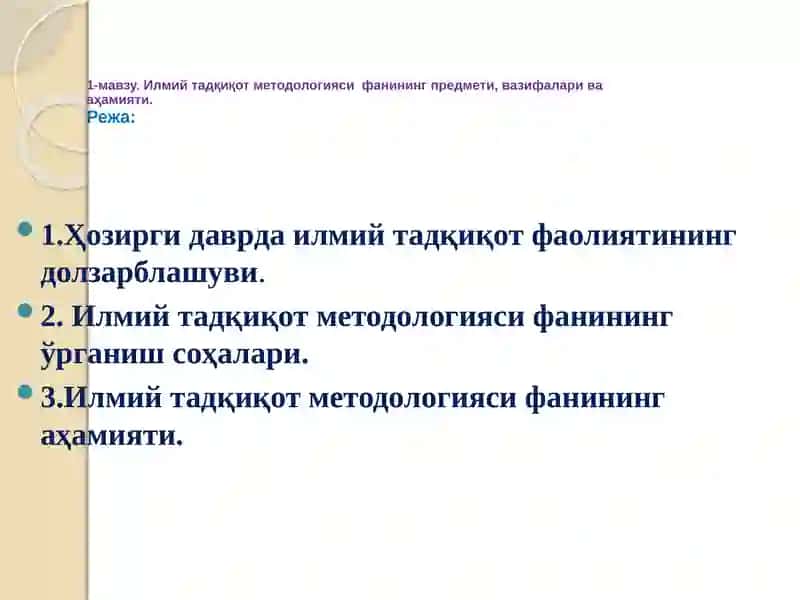 1-мавзу. Илмий тадқиқот методологияси фанининг предмети, вазифалари ва аҳамияти.
Режа:

1.Ҳозирги даврда илмий тадқиқот фаолиятининг долзарблашуви.

2. Илмий тадқиқот методологияси фанининг ўрганиш соҳалари.

3.Илмий тадқиқот методологияси фанининг аҳамияти.